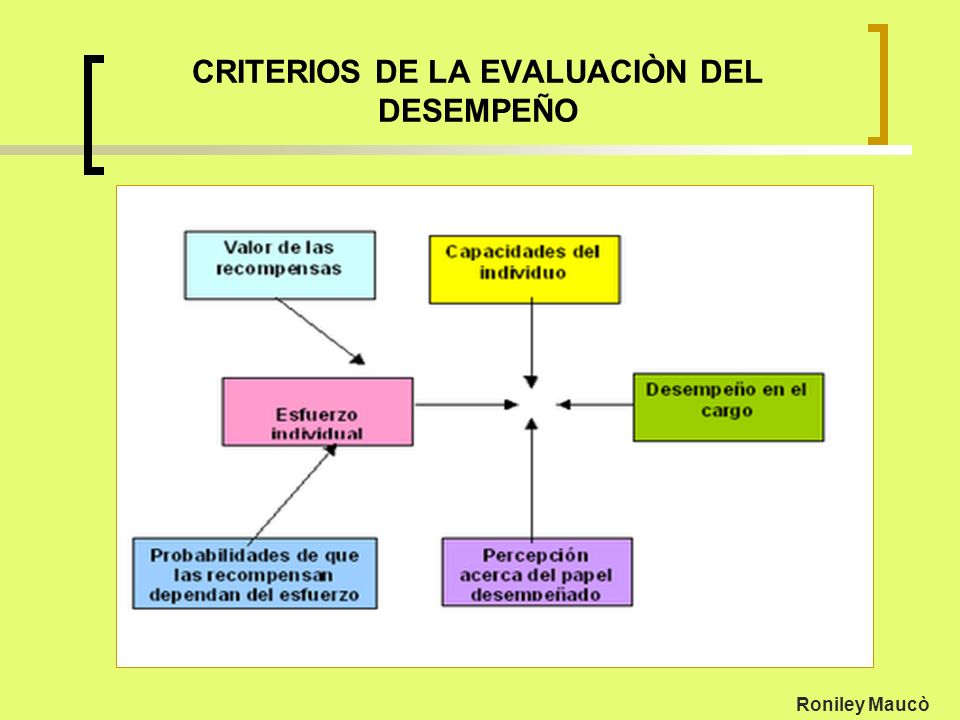 CRITERIOS DE LA EVALUACIÒN DEL DESEMPEÑO

Valor de las recompensas

Capacidades del individuo

Esfuerzo individual

Desempeño en el cargo

Probabilidades de que las recompensan dependan del esfuerzo

Percepción acerca del papel desempeñado

Roniley Maucò